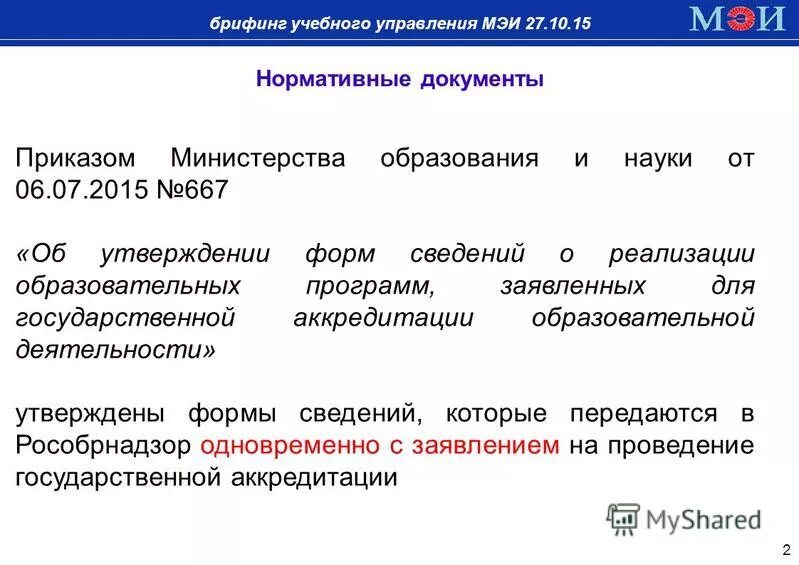 брифинг учебного управления МЭИ 27.10.15

МЭИ

Нормативные документы

Приказом Министерства образования и науки от 06.07.2015 №667

«Об утверждении форм сведений о реализации образовательных программ, заявленных для государственной аккредитации образовательной деятельности»

утверждены формы сведений, которые передаются в Рособрнадзор одновременно с заявлением на проведение государственной аккредитации

MyShared

2